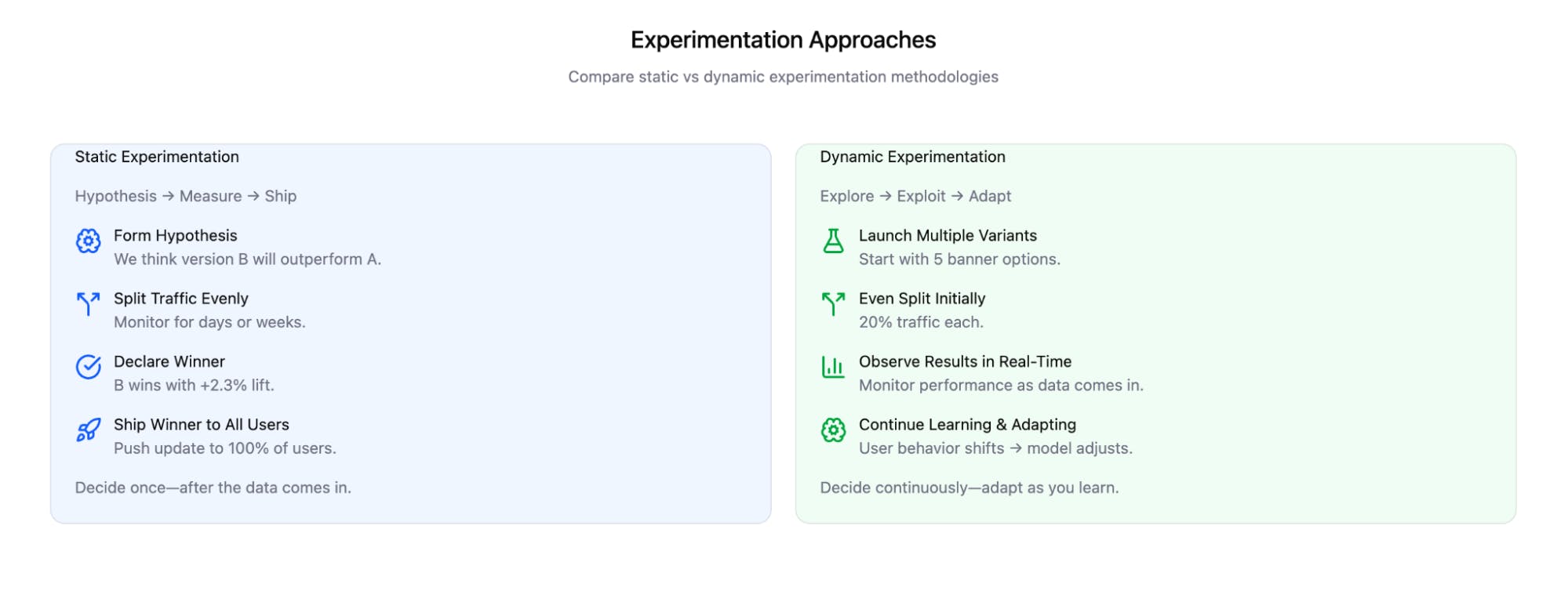 Experimentation Approaches

Compare static vs dynamic experimentation methodologies

Static Experimentation

Hypothesis → Measure → Ship

Form Hypothesis
We think version B will outperform A.

Split Traffic Evenly
Monitor for days or weeks.

Declare Winner
B wins with +2.3% lift.

Ship Winner to All Users
Push update to 100% of users.

Decide once—after the data comes in.

Dynamic Experimentation

Explore → Exploit → Adapt

Launch Multiple Variants
Start with 5 banner options.

Even Split Initially
20% traffic each.

Observe Results in Real-Time
Monitor performance as data comes in.

Continue Learning & Adapting
User behavior shifts → model adjusts.

Decide continuously—adapt as you learn.